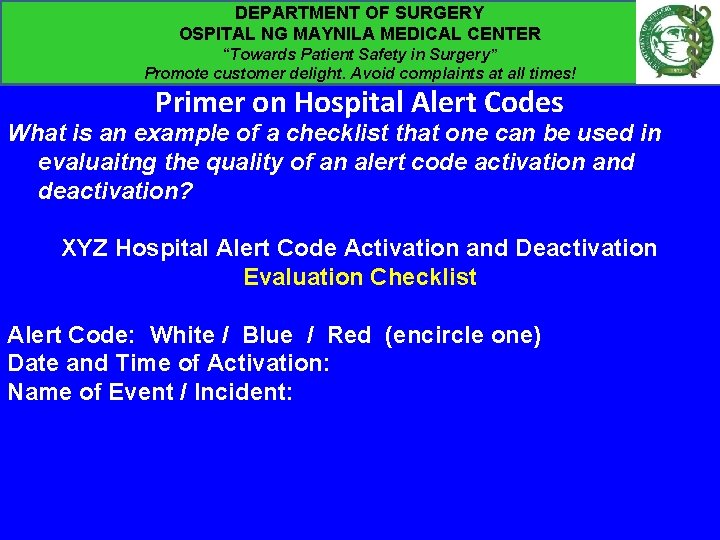 DEPARTMENT OF SURGERY
OSPITAL NG MAYNILA MEDICAL CENTER
"Towards Patient Safety in Surgery"
Promote customer delight. Avoid complaints at all times!

Primer on Hospital Alert Codes

What is an example of a checklist that one can be used in evaluaitng the quality of an alert code activation and deactivation?

XYZ Hospital Alert Code Activation and Deactivation
Evaluation Checklist

Alert Code: White / Blue / Red (encircle one)
Date and Time of Activation:
Name of Event / Incident: